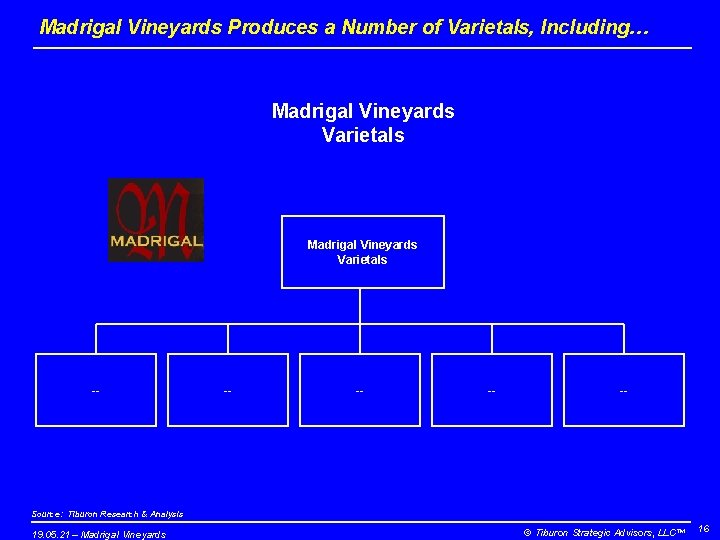 Madrigal Vineyards Produces a Number of Varietals, Including…

Madrigal Vineyards
Varietals

M
MADRIGAL

Madrigal Vineyards
Varietals

--

--

--

--

--

Source: Tiburon Research & Analysis

19.05.21 – Madrigal Vineyards

© Tiburon Strategic Advisors, LLC™

16